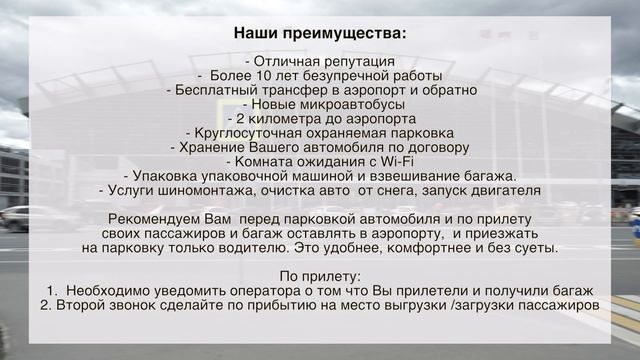 Наши преимущества:

- Отличная репутация
- Более 10 лет безупречной работы
- Бесплатный трансфер в аэропорт и обратно
- Новые микроавтобусы
- 2 километра до аэропорта
- Круглосуточная охраняемая парковка
- Хранение Вашего автомобиля по договору
- Комната ожидания с Wi-Fi
- Упаковка упаковочной машиной и взвешивание багажа.
- Услуги шиномонтажа, очистка авто от снега, запуск двигателя

Рекомендуем Вам перед парковкой автомобиля и по прилету своих пассажиров и багаж оставлять в аэропорту, и приезжать на парковку только водителю. Это удобнее, комфортнее и без суеты.

По прилету:
1. Необходимо уведомить оператора о том что Вы прилетели и получили багаж
2. Второй звонок сделайте по прибытию на место выгрузки /загрузки пассажиров